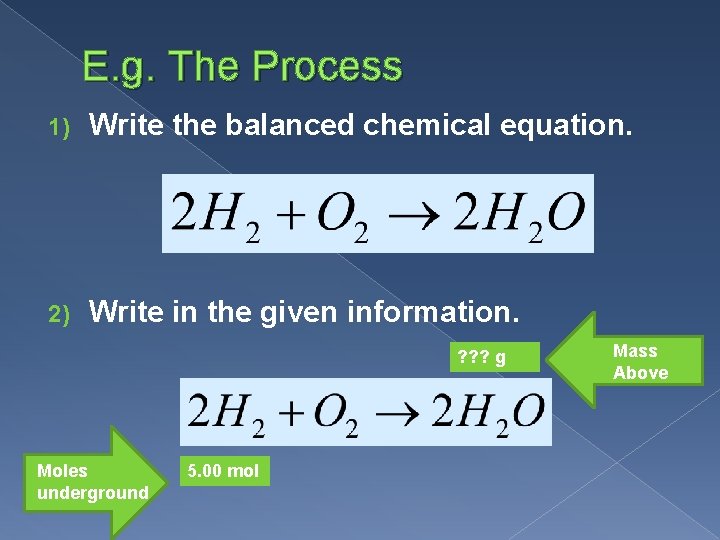 E.g. The Process

1) Write the balanced chemical equation.

$2H_2 + O_2 \rightarrow 2H_2O$

2) Write in the given information.

??? g

Mass Above

$2H_2 + O_2 \rightarrow 2H_2O$

Moles underground

5.00 mol